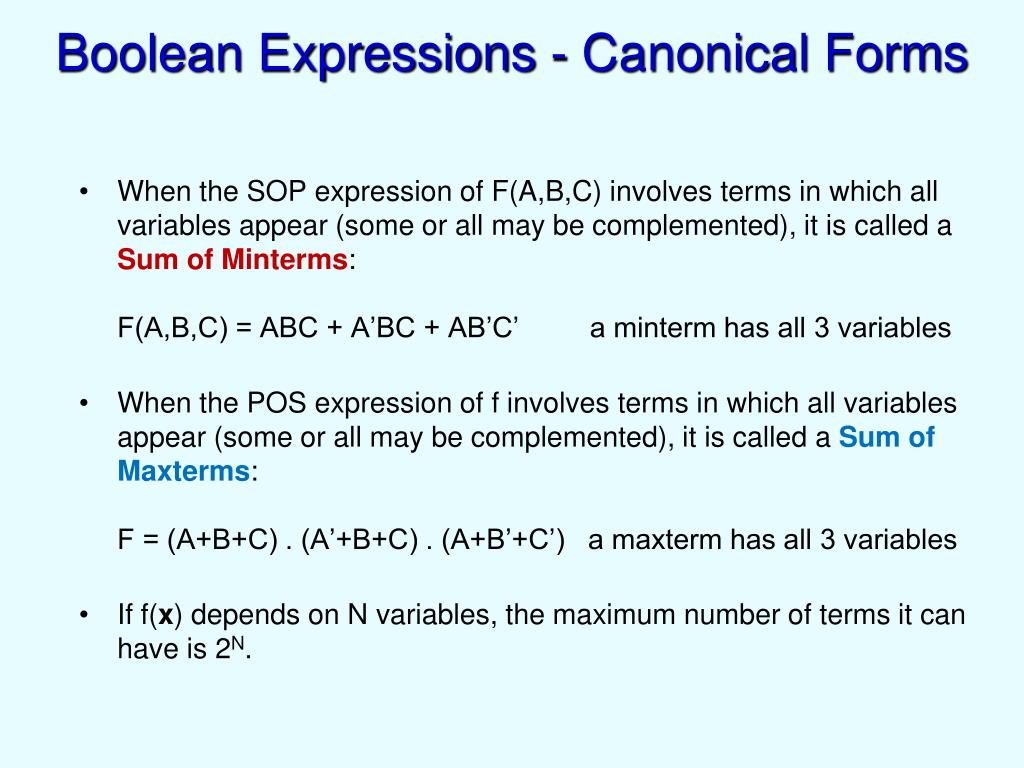 Boolean Expressions - Canonical Forms

• When the SOP expression of F(A,B,C) involves terms in which all variables appear (some or all may be complemented), it is called a Sum of Minterms:

F(A,B,C) = ABC + A'BC + AB'C' a minterm has all 3 variables

• When the POS expression of f involves terms in which all variables appear (some or all may be complemented), it is called a Sum of Maxterms:

F = (A+B+C) . (A'+B+C) . (A+B'+C') a maxterm has all 3 variables

• If f(x) depends on N variables, the maximum number of terms it can have is $2^N$.